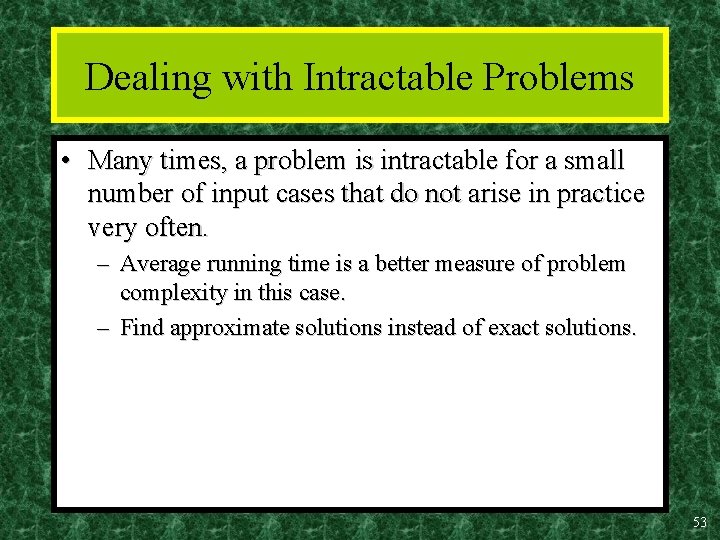 Dealing with Intractable Problems

• Many times, a problem is intractable for a small number of input cases that do not arise in practice very often.

– Average running time is a better measure of problem complexity in this case.

– Find approximate solutions instead of exact solutions.

53